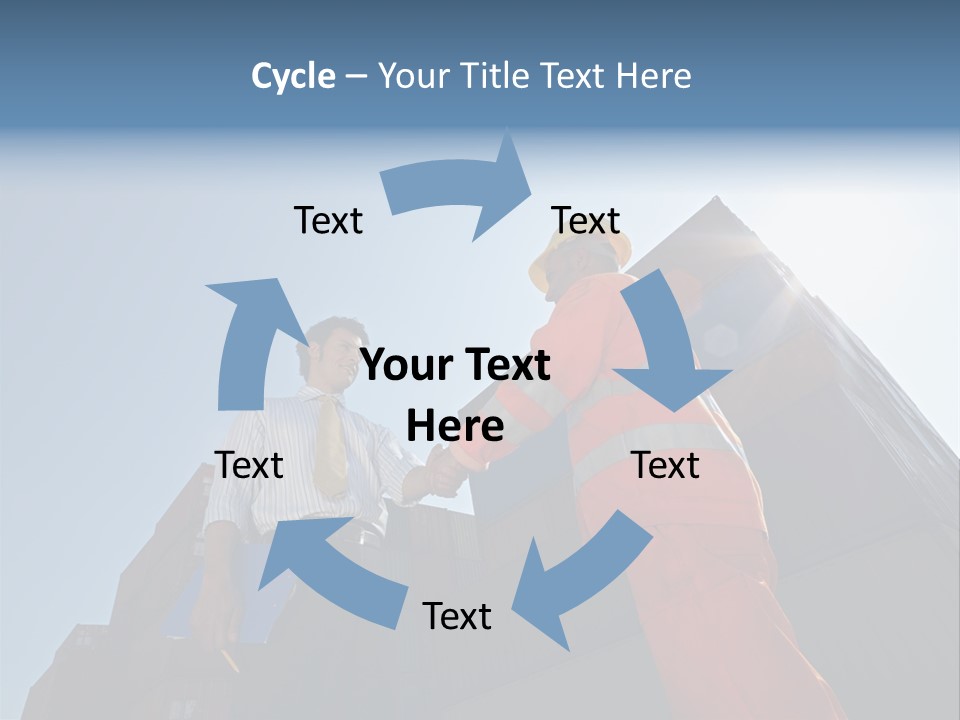 Cycle – Your Title Text Here

Text

Text

Your Text Here

Text

Text

Text